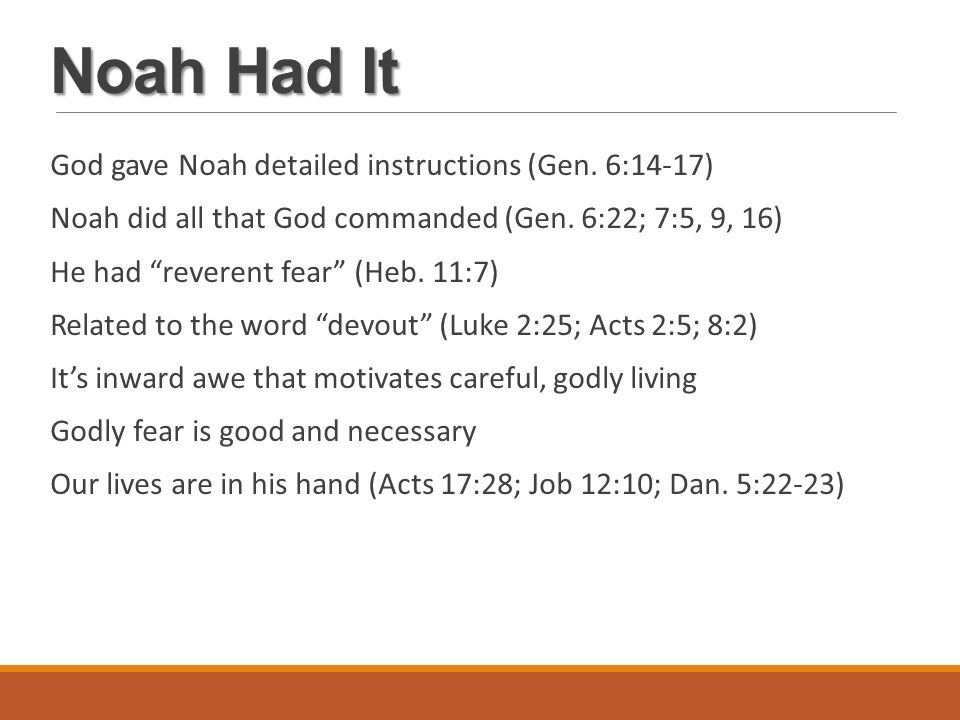 Noah Had It

God gave Noah detailed instructions (Gen. 6:14-17)

Noah did all that God commanded (Gen. 6:22; 7:5, 9, 16)

He had “reverent fear” (Heb. 11:7)

Related to the word “devout” (Luke 2:25; Acts 2:5; 8:2)

It’s inward awe that motivates careful, godly living

Godly fear is good and necessary

Our lives are in his hand (Acts 17:28; Job 12:10; Dan. 5:22-23)